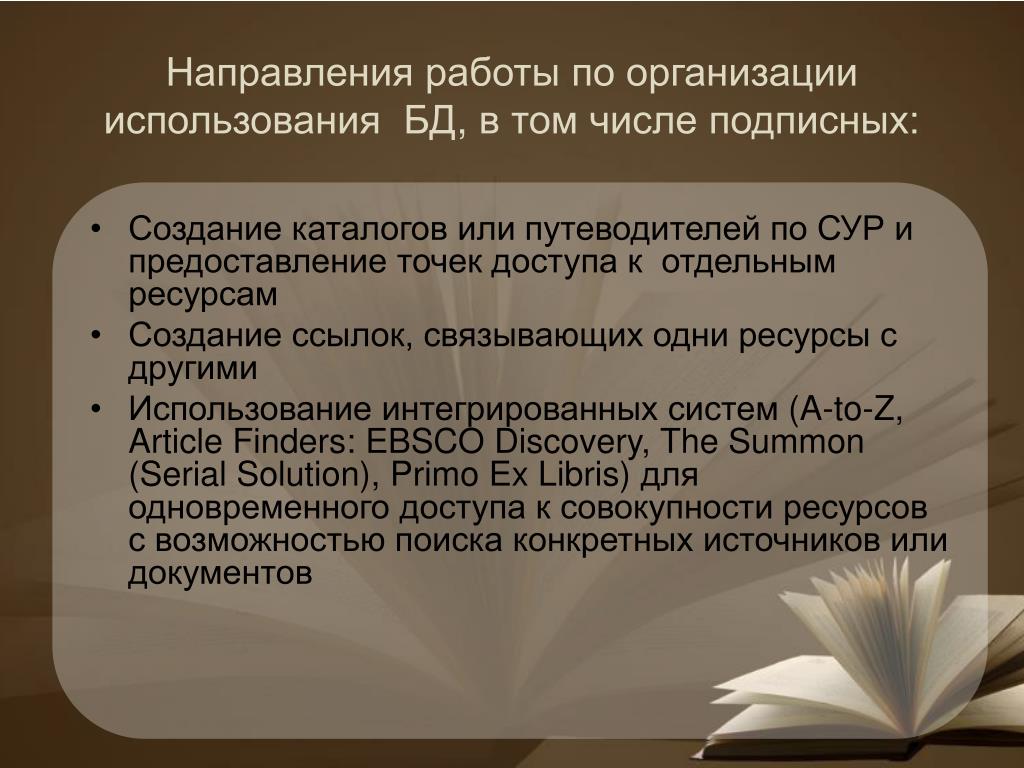 Направления работы по организации использования БД, в том числе подписных:

• Создание каталогов или путеводителей по СУР и предоставление точек доступа к отдельным ресурсам
• Создание ссылок, связывающих одни ресурсы с другими
• Использование интегрированных систем (A-to-Z, Article Finders: EBSCO Discovery, The Summon (Serial Solution), Primo Ex Libris) для одновременного доступа к совокупности ресурсов с возможностью поиска конкретных источников или документов